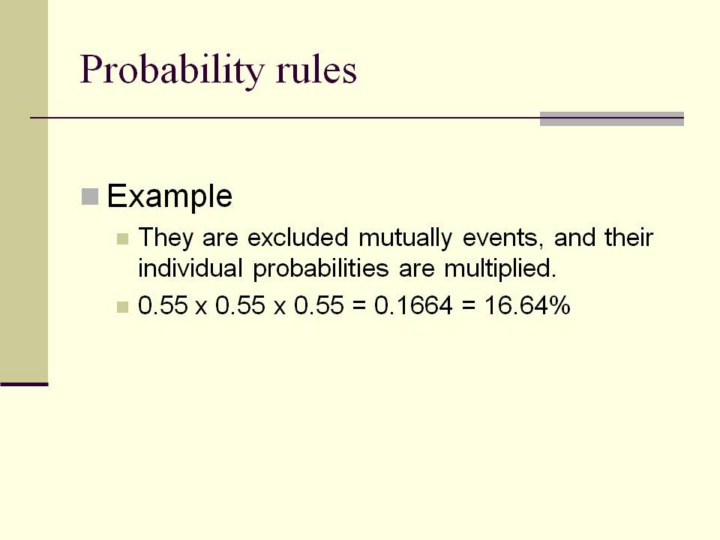 Probability rules

Example

They are excluded mutually events, and their individual probabilities are multiplied.

0.55 x 0.55 x 0.55 = 0.1664 = 16.64%